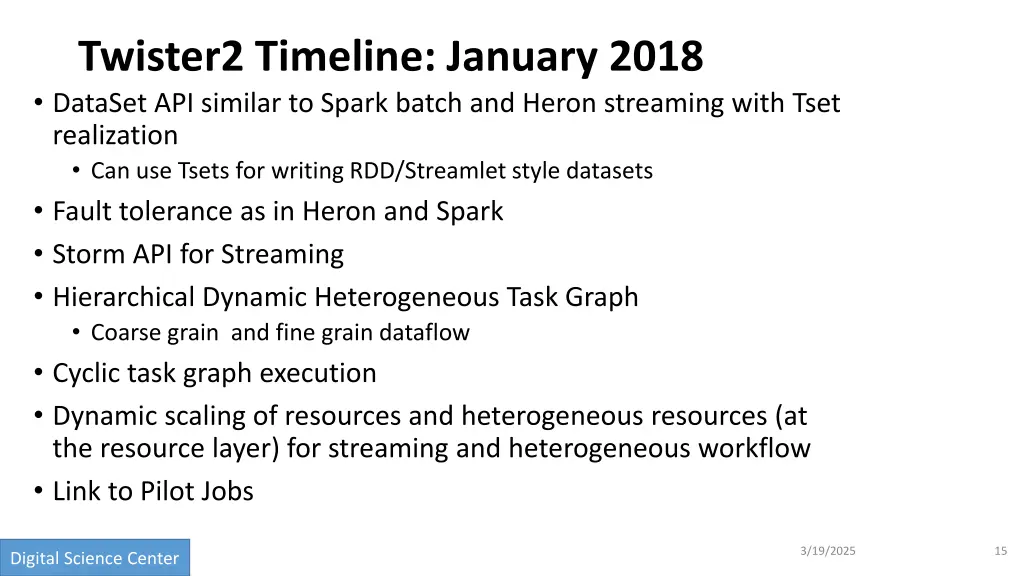 Twister2 Timeline: January 2018

• DataSet API similar to Spark batch and Heron streaming with Tset realization
  • Can use Tsets for writing RDD/Streamlet style datasets
• Fault tolerance as in Heron and Spark
• Storm API for Streaming
• Hierarchical Dynamic Heterogeneous Task Graph
  • Coarse grain and fine grain dataflow
• Cyclic task graph execution
• Dynamic scaling of resources and heterogeneous resources (at the resource layer) for streaming and heterogeneous workflow
• Link to Pilot Jobs

Digital Science Center

3/19/2025

15